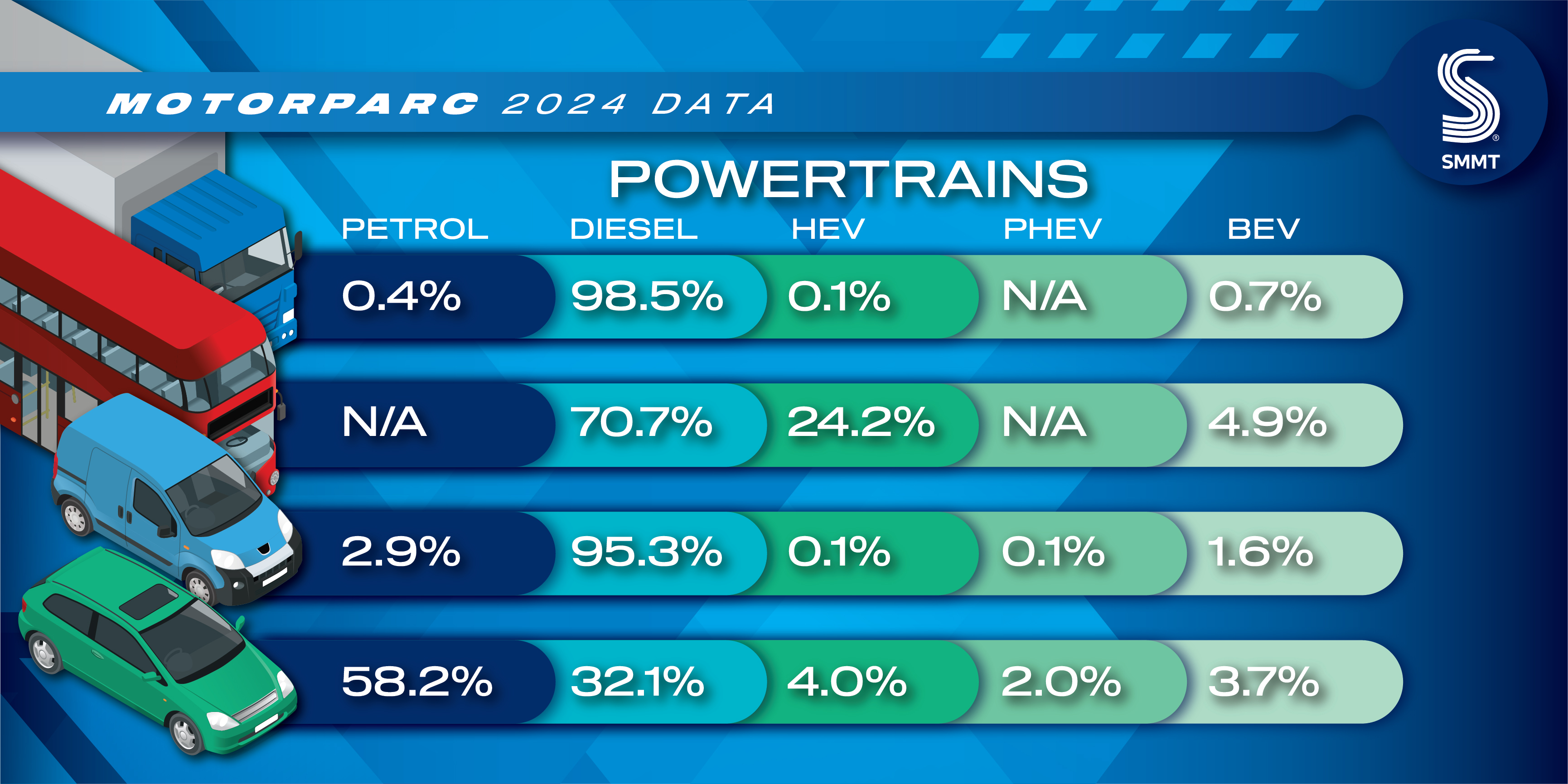 MOTORPARC 2024 DATA

SMMT

POWERTRAINS

| PETROL | DIESEL | HEV | PHEV | BEV |
|---|---|---|---|---|
| 0.4% | 98.5% | 0.1% | N/A | 0.7% |
| N/A | 70.7% | 24.2% | N/A | 4.9% |
| 2.9% | 95.3% | 0.1% | 0.1% | 1.6% |
| 58.2% | 32.1% | 4.0% | 2.0% | 3.7% |